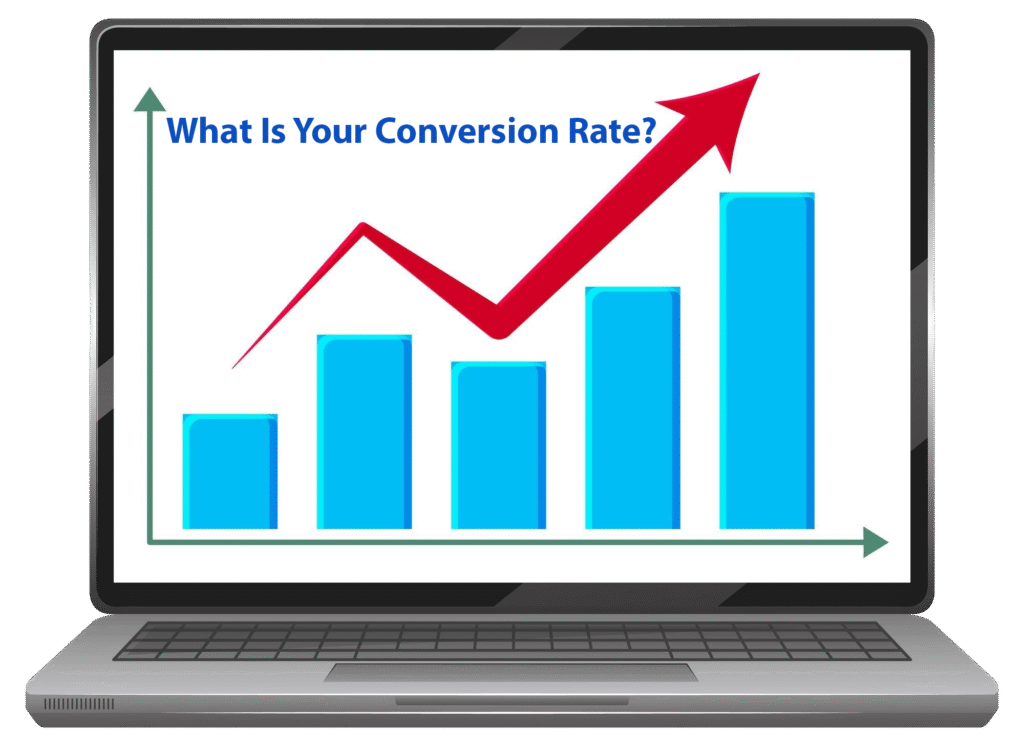 What Is Your Conversion Rate?